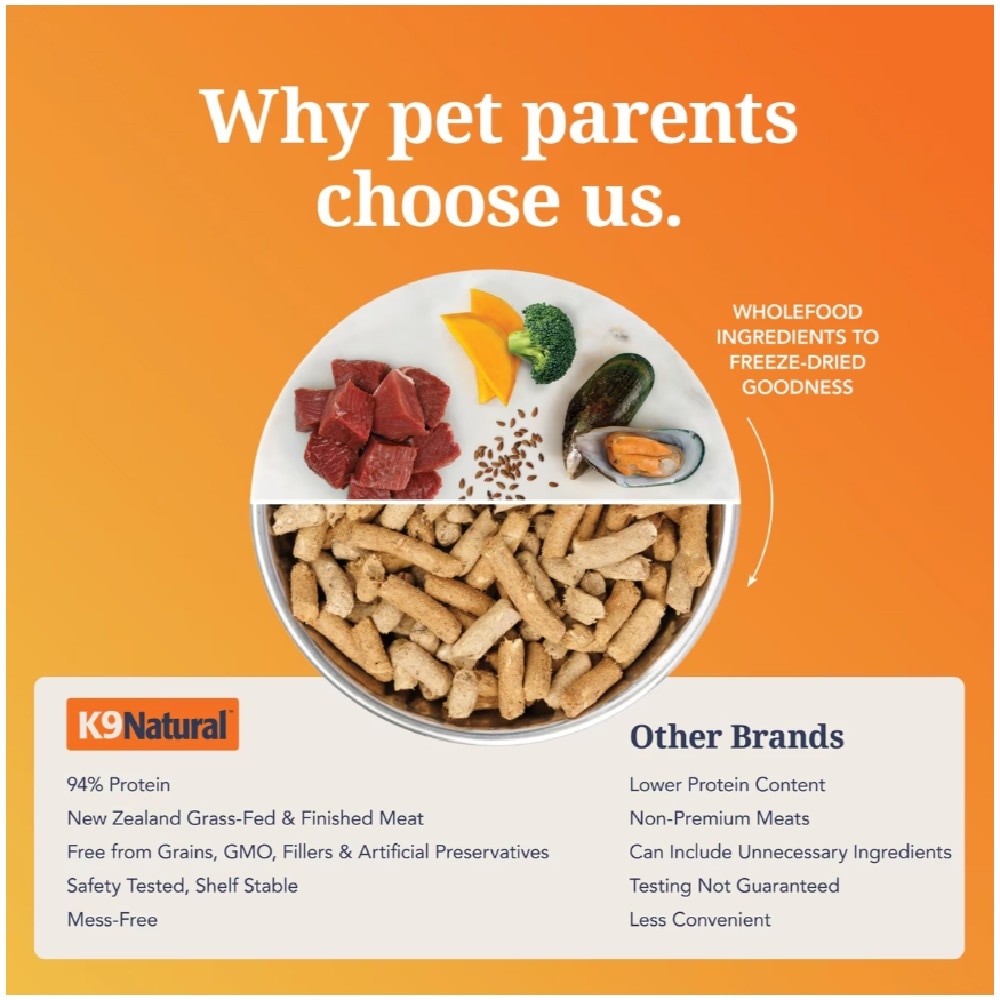 Why pet parents choose us.

WHOLEFOOD
INGREDIENTS TO
FREEZE-DRIED
GOODNESS

K9Natural

94% Protein
New Zealand Grass-Fed & Finished Meat
Free from Grains, GMO, Fillers & Artificial Preservatives
Safety Tested, Shelf Stable
Mess-Free

Other Brands

Lower Protein Content
Non-Premium Meats
Can Include Unnecessary Ingredients
Testing Not Guaranteed
Less Convenient